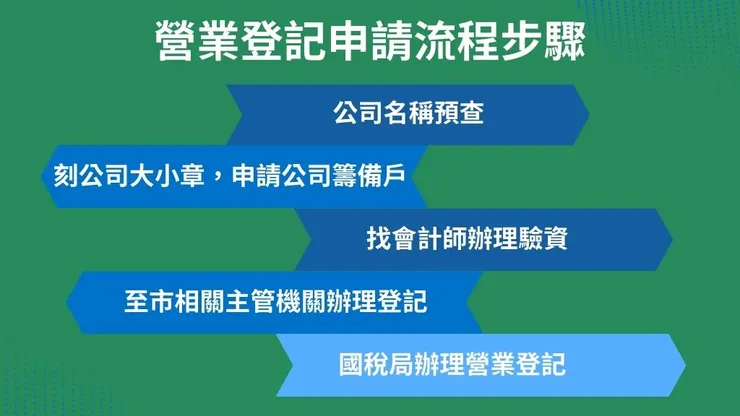 營業登記申請流程步驟

公司名稱預查

刻公司大小章，申請公司籌備戶

找會計師辦理驗資

至市相關主管機關辦理登記

國稅局辦理營業登記